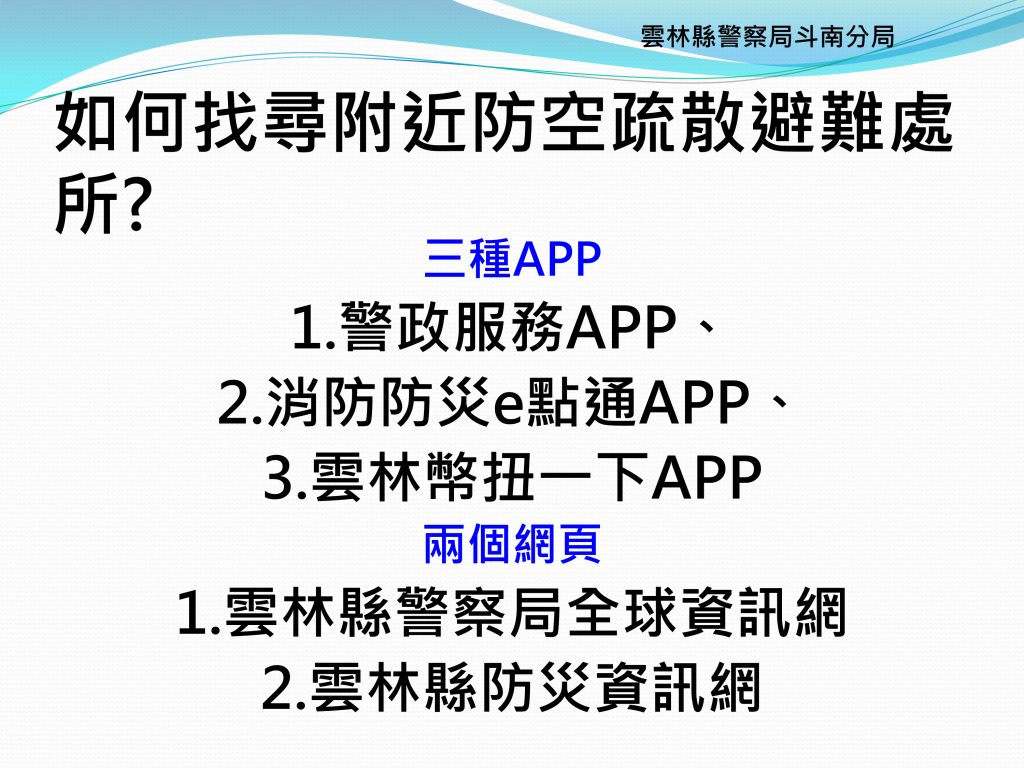 雲林縣警察局斗南分局

如何找尋附近防空疏散避難處所?

三種APP

1.警政服務APP、

2.消防防災e點通APP、

3.雲林幣扭一下APP

兩個網頁

1.雲林縣警察局全球資訊網

2.雲林縣防災資訊網